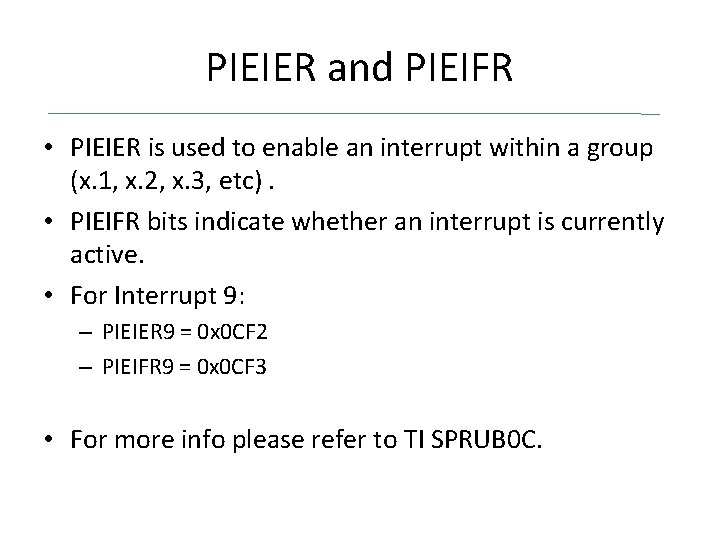 PIEIER and PIEIFR

• PIEIER is used to enable an interrupt within a group (x.1, x.2, x.3, etc) .

• PIEIFR bits indicate whether an interrupt is currently active.

• For Interrupt 9:
  – PIEIER9 = 0x0CF2
  – PIEIFR9 = 0x0CF3

• For more info please refer to TI SPRUB0C.